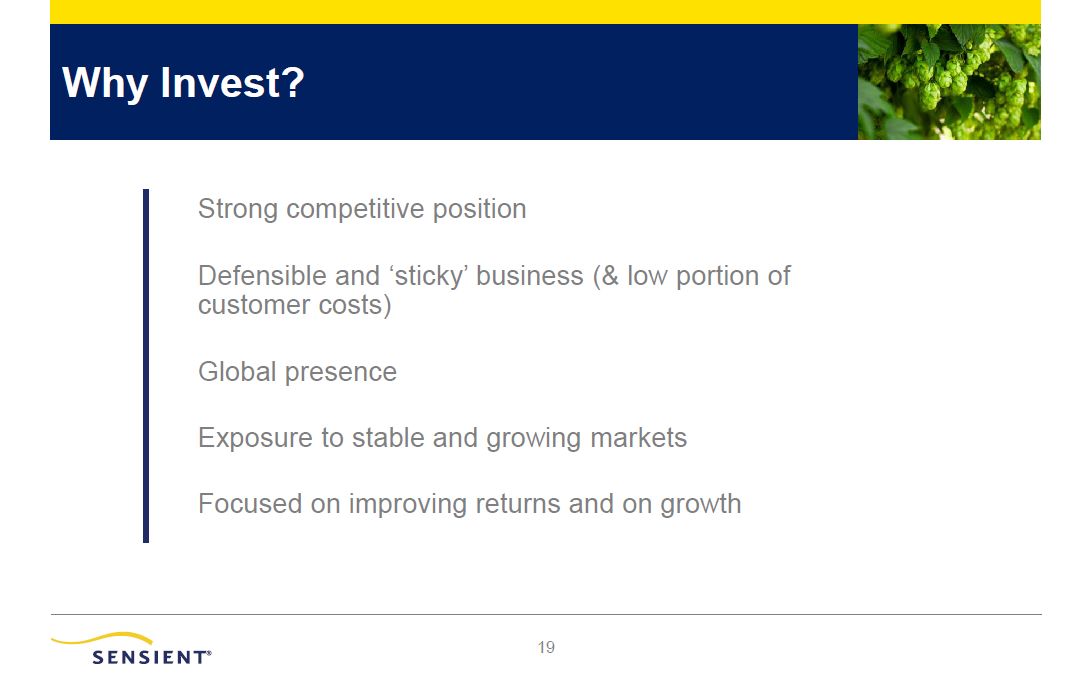 Why Invest?

Strong competitive position

Defensible and ‘sticky’ business (& low portion of customer costs)

Global presence

Exposure to stable and growing markets

Focused on improving returns and on growth

SENSIENT®

19